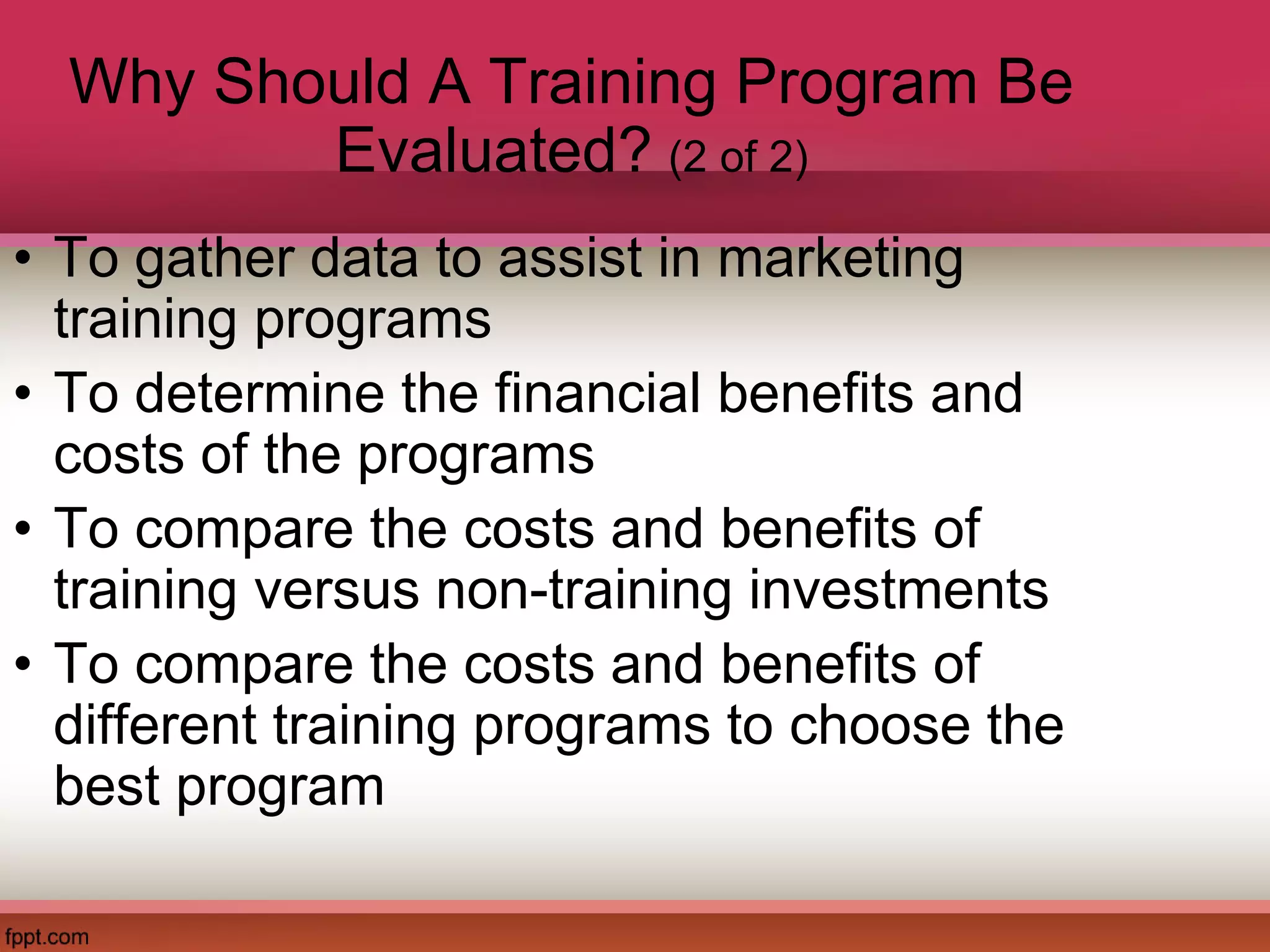 Why Should A Training Program Be Evaluated? (2 of 2)

• To gather data to assist in marketing training programs
• To determine the financial benefits and costs of the programs
• To compare the costs and benefits of training versus non-training investments
• To compare the costs and benefits of different training programs to choose the best program

fppt.com